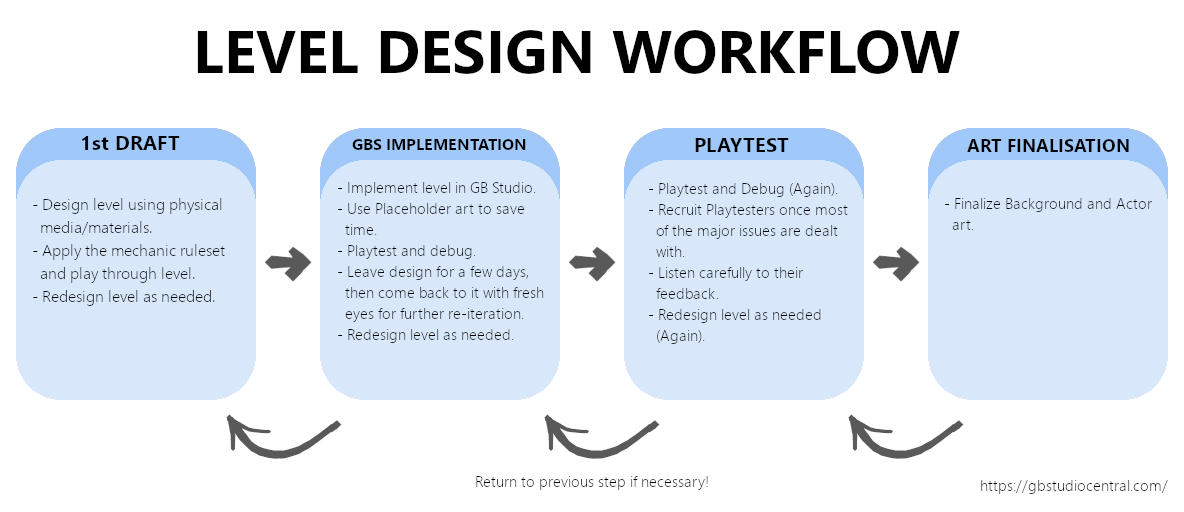 LEVEL DESIGN WORKFLOW

1st DRAFT

- Design level using physical media/materials.
- Apply the mechanic ruleset and play through level.
- Redesign level as needed.

GBS IMPLEMENTATION

- Implement level in GB Studio.
- Use Placeholder art to save time.
- Playtest and debug.
- Leave design for a few days, then come back to it with fresh eyes for further re-iteration.
- Redesign level as needed.

PLAYTEST

- Playtest and Debug (Again).
- Recruit Playtesters once most of the major issues are dealt with.
- Listen carefully to their feedback.
- Redesign level as needed (Again).

ART FINALISATION

- Finalize Background and Actor art.

Return to previous step if necessary!

https://gbstudiocentral.com/